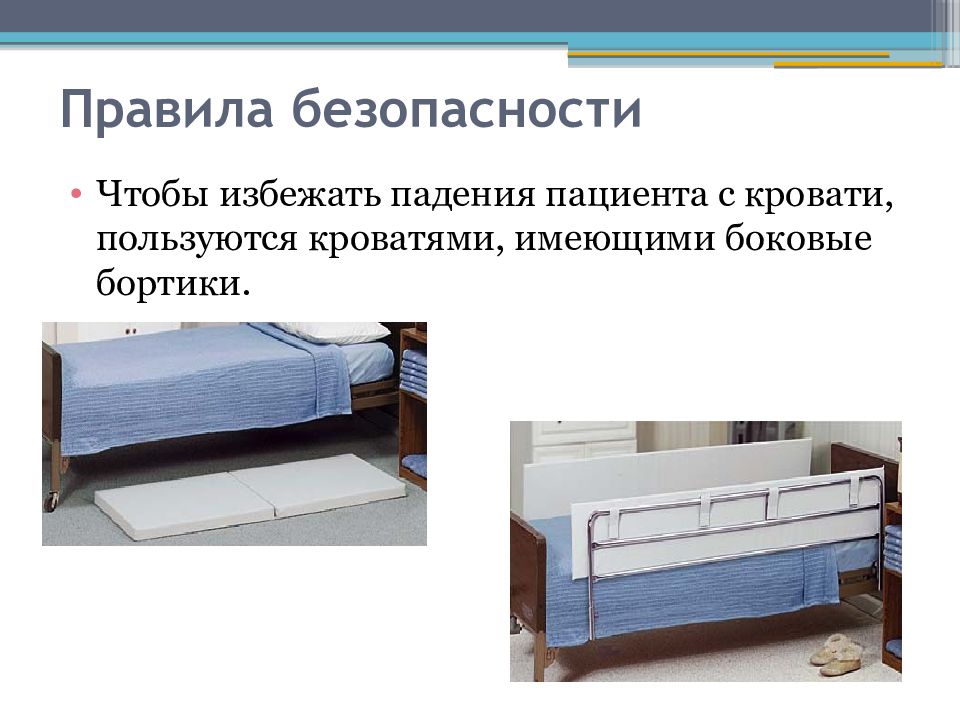 Правила безопасности

• Чтобы избежать падения пациента с кровати, пользуются кроватями, имеющими боковые бортики.